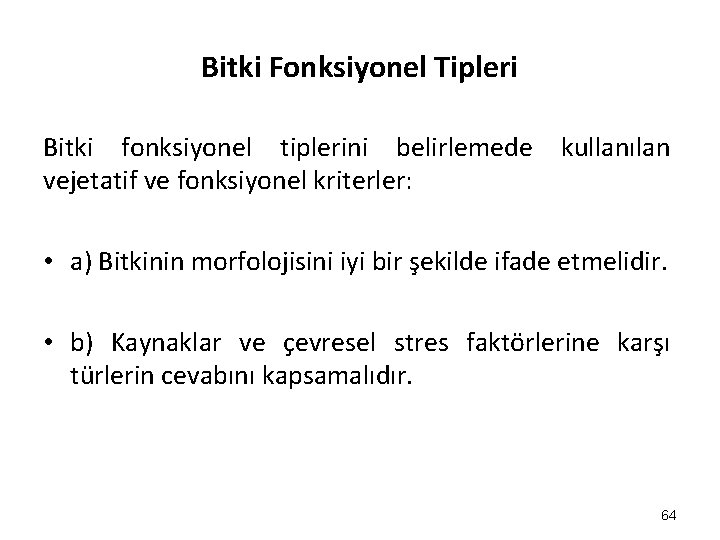 Bitki Fonksiyonel Tipleri

Bitki fonksiyonel tiplerini belirlemede kullanılan vejetatif ve fonksiyonel kriterler:

• a) Bitkinin morfolojisini iyi bir şekilde ifade etmelidir.

• b) Kaynaklar ve çevresel stres faktörlerine karşı türlerin cevabını kapsamalıdır.

64